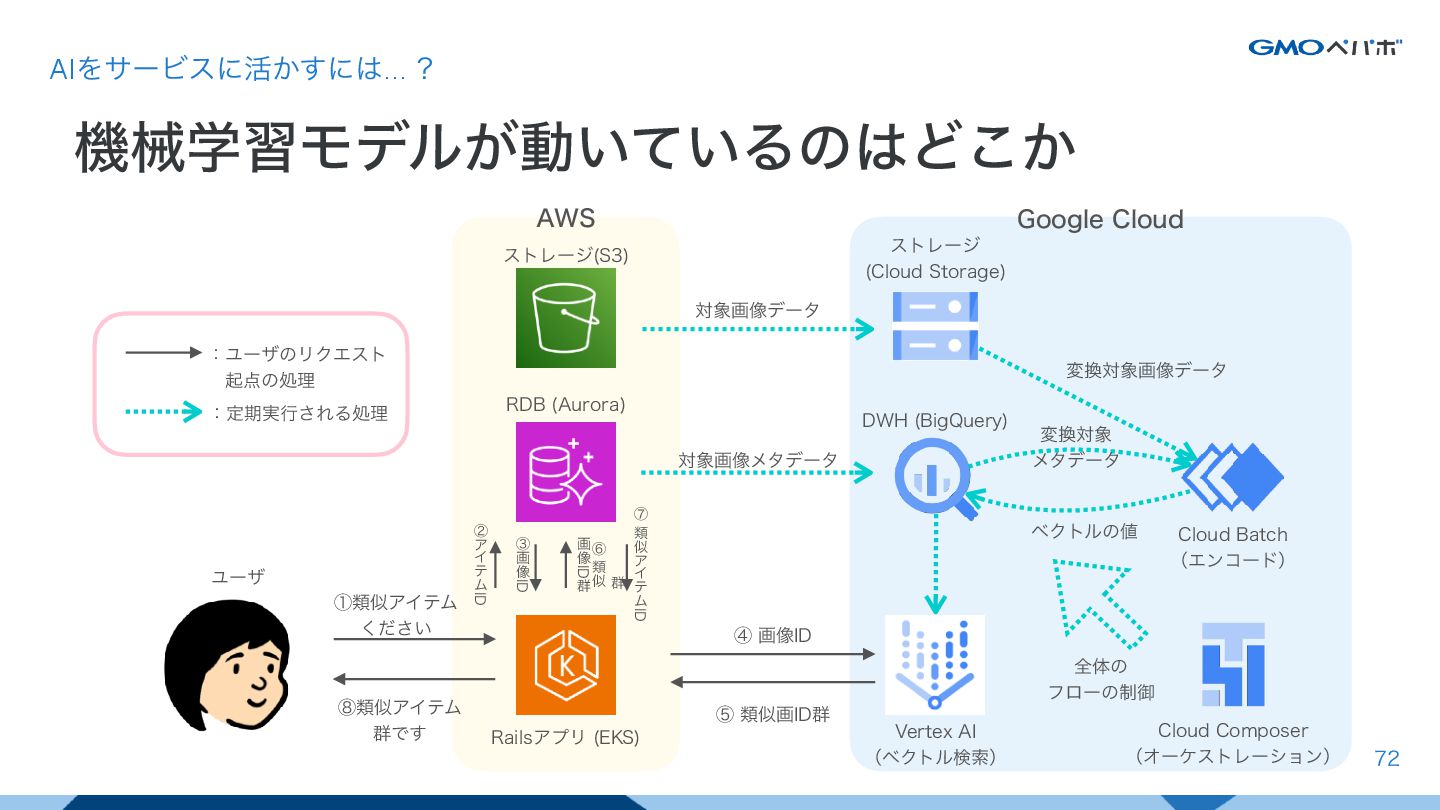 AIをサービスに活かすには…？

GMOペパボ

機械学習モデルが動いているのはどこか

：ユーザのリクエスト起点の処理
：定期実行される処理

AWS

ストレージ(S3)

RDB (Aurora)

②アイテムID
③画像ID
⑥類似画像ID群
⑦類似アイテムID群

Railsアプリ (EKS)

ユーザ

①類似アイテムください

⑧類似アイテム群です

対象画像データ

対象画像メタデータ

④ 画像ID

⑤ 類似画ID群

Google Cloud

ストレージ (Cloud Storage)

変換対象画像データ

DWH (BigQuery)

変換対象メタデータ

ベクトルの値

Cloud Batch (エンコード)

全体のフローの制御

Vertex AI (ベクトル検索)

Cloud Composer (オーケストレーション)

72